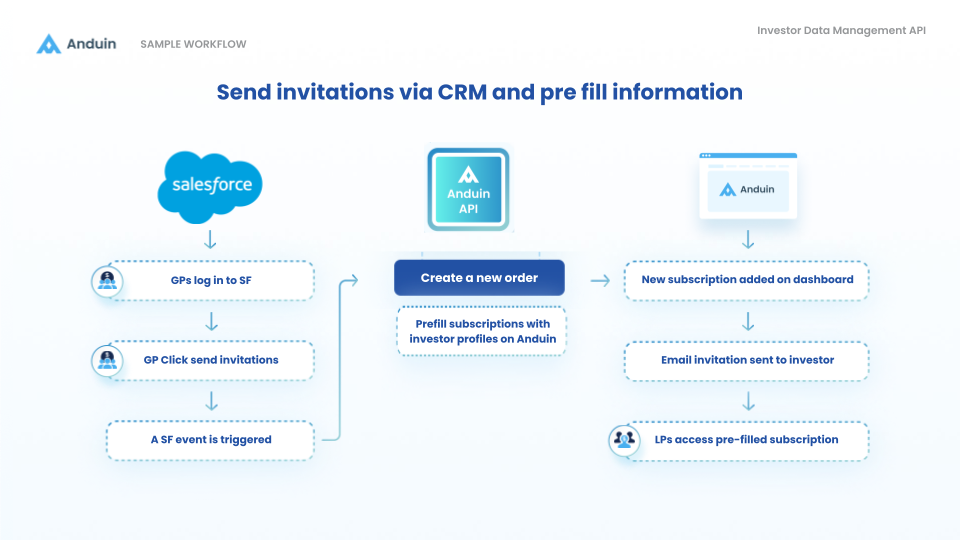 Anduin SAMPLE WORKFLOW

Investor Data Management API

Send invitations via CRM and pre fill information

salesforce

GPs log in to SF

GP Click send invitations

A SF event is triggered

Anduin API

Create a new order

Prefill subscriptions with investor profiles on Anduin

Anduin

New subscription added on dashboard

Email invitation sent to investor

LPs access pre-filled subscription